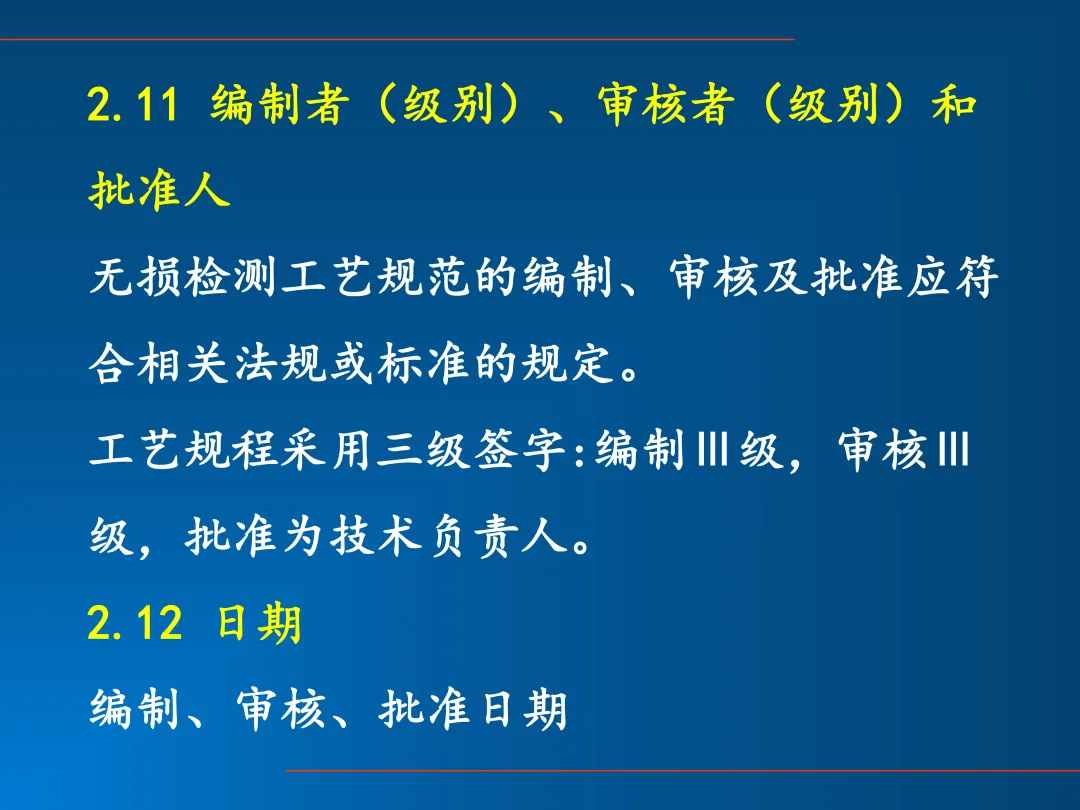 2.11 编制者（级别）、审核者（级别）和批准人

无损检测工艺规范的编制、审核及批准应符合相关法规或标准的规定。

工艺规程采用三级签字:编制Ⅲ级，审核Ⅲ级，批准为技术负责人。

2.12 日期

编制、审核、批准日期